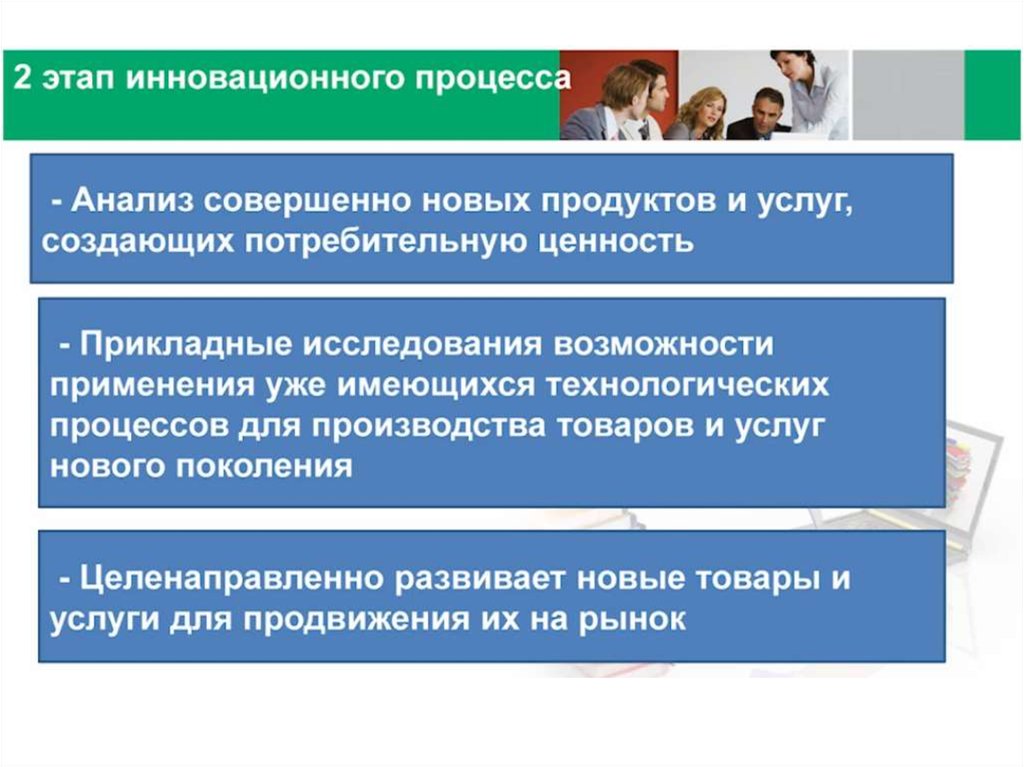 2 этап инновационного процесса

- Анализ совершенно новых продуктов и услуг, создающих потребительную ценность

- Прикладные исследования возможности применения уже имеющихся технологических процессов для производства товаров и услуг нового поколения

- Целенаправленно развивает новые товары и услуги для продвижения их на рынок